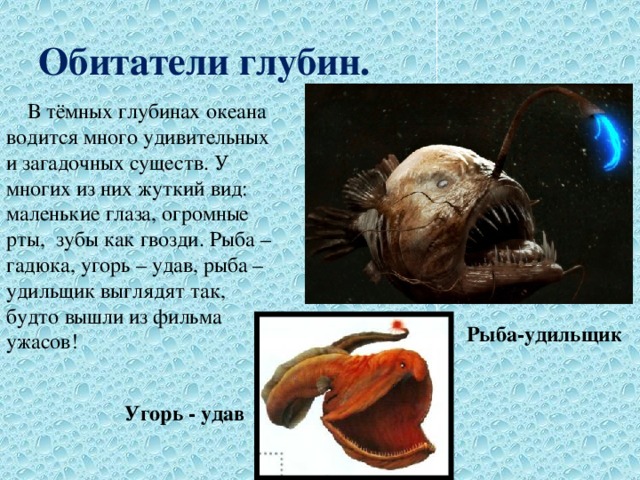 Обитатели глубин.

В тёмных глубинах океана водится много удивительных и загадочных существ. У многих из них жуткий вид: маленькие глаза, огромные рты, зубы как гвозди. Рыба – гадюка, угорь – удав, рыба – удильщик выглядят так, будто вышли из фильма ужасов!

Рыба-удильщик

Угорь - удав